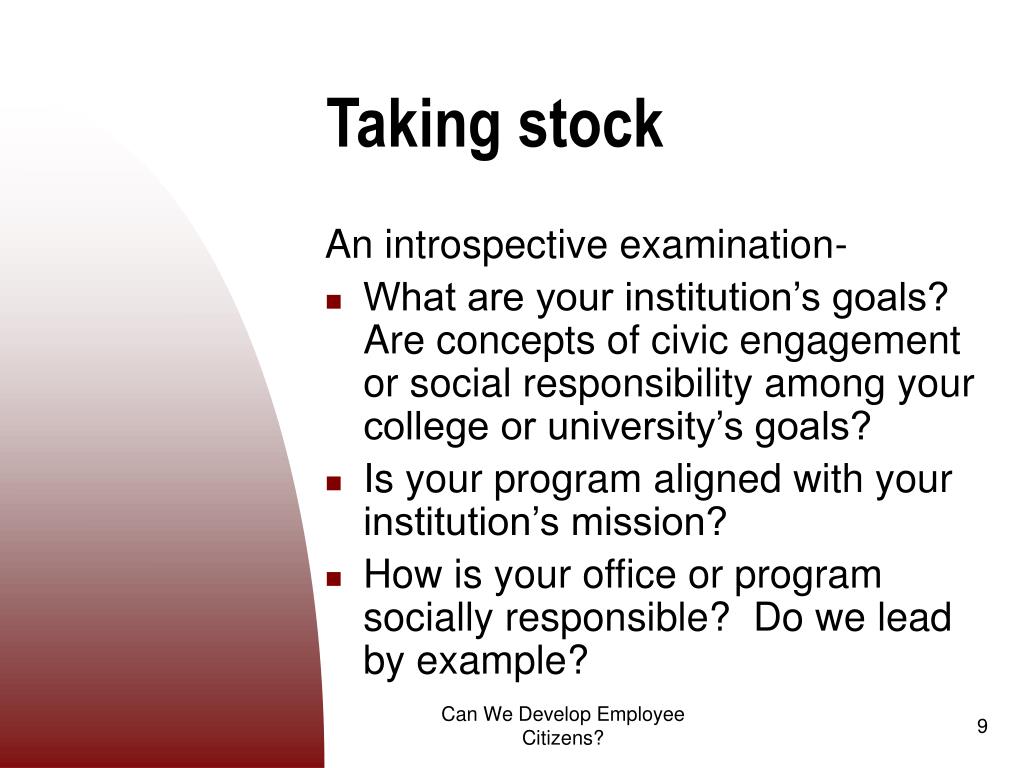 Taking stock

An introspective examination-

- What are your institution’s goals? Are concepts of civic engagement or social responsibility among your college or university’s goals?
- Is your program aligned with your institution’s mission?
- How is your office or program socially responsible?  Do we lead by example?

Can We Develop Employee Citizens?

9